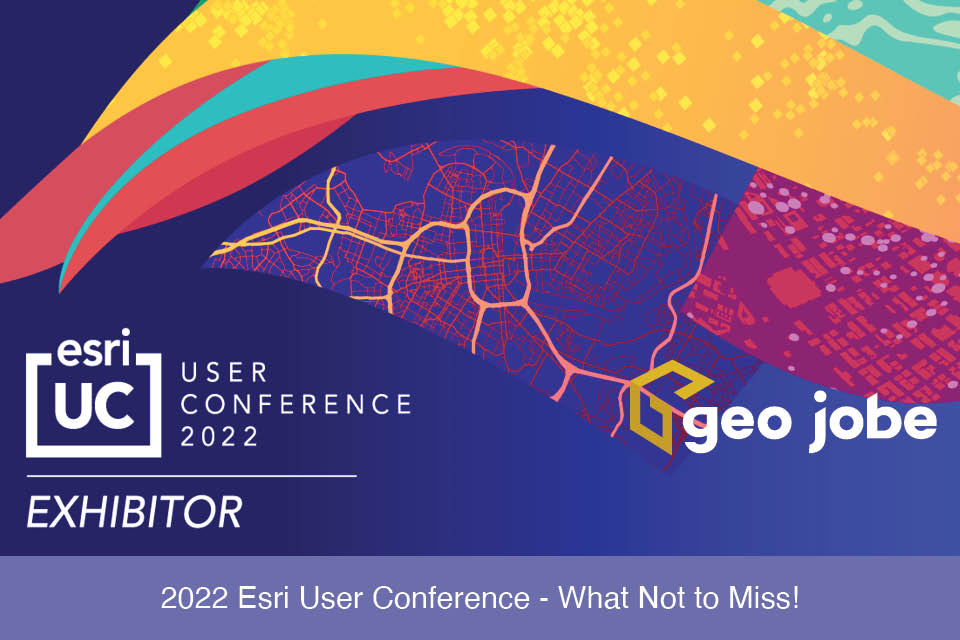 esri
UC

USER
CONFERENCE
2022

EXHIBITOR

geo jobe

2022 Esri User Conference - What Not to Miss!